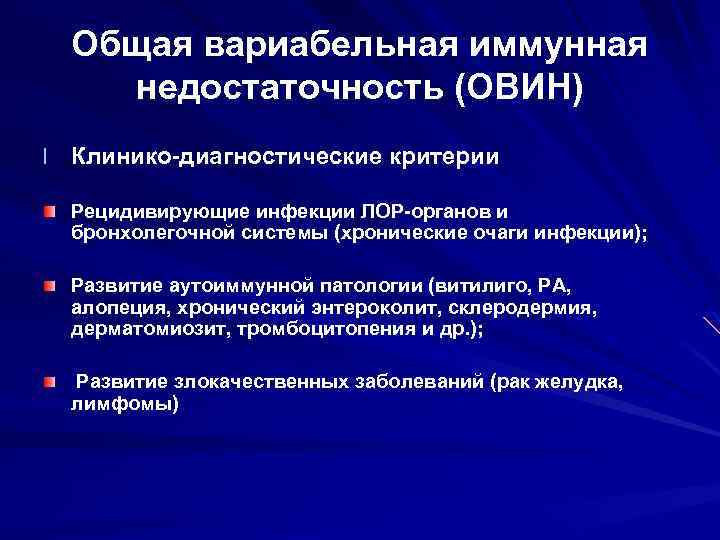 Общая вариабельная иммунная недостаточность (ОВИН)

Клинико-диагностические критерии

Рецидивирующие инфекции ЛОР-органов и бронхолегочной системы (хронические очаги инфекции);

Развитие аутоиммунной патологии (витилиго, РА, алопеция, хронический энтероколит, склеродермия, дерматомиозит, тромбоцитопения и др.);

Развитие злокачественных заболеваний (рак желудка, лимфомы)